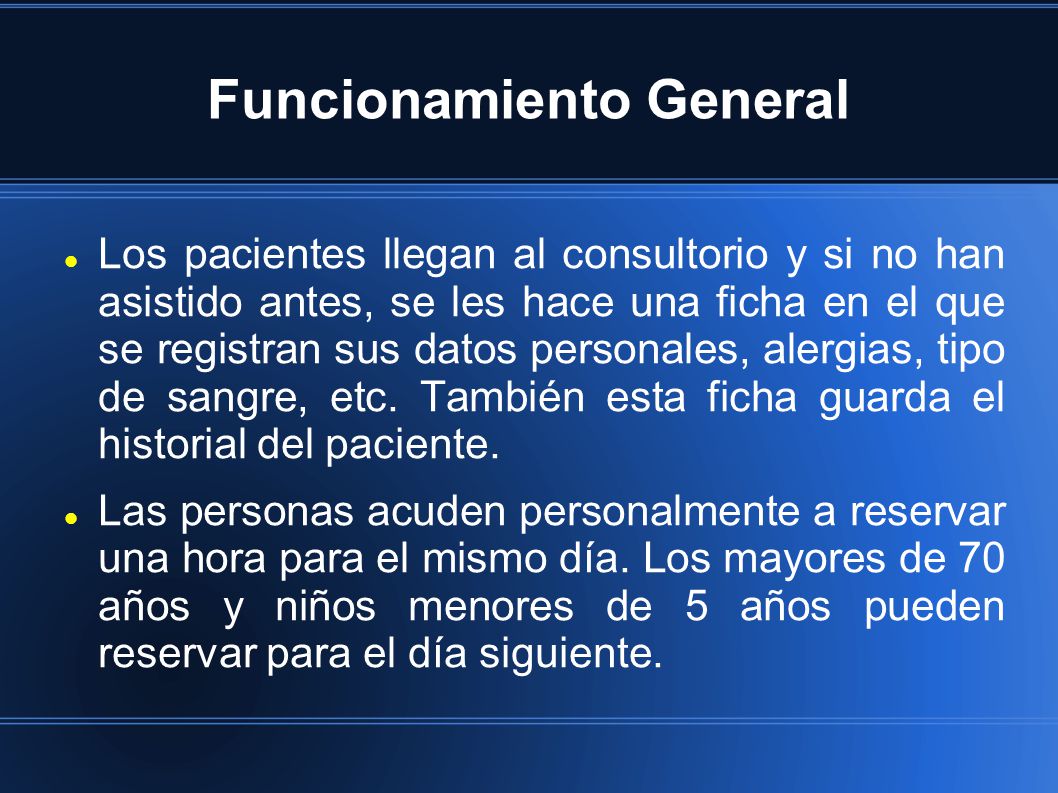 Funcionamiento General

- Los pacientes llegan al consultorio y si no han asistido antes, se les hace una ficha en el que se registran sus datos personales, alergias, tipo de sangre, etc. También esta ficha guarda el historial del paciente.
- Las personas acuden personalmente a reservar una hora para el mismo día. Los mayores de 70 años y niños menores de 5 años pueden reservar para el día siguiente.